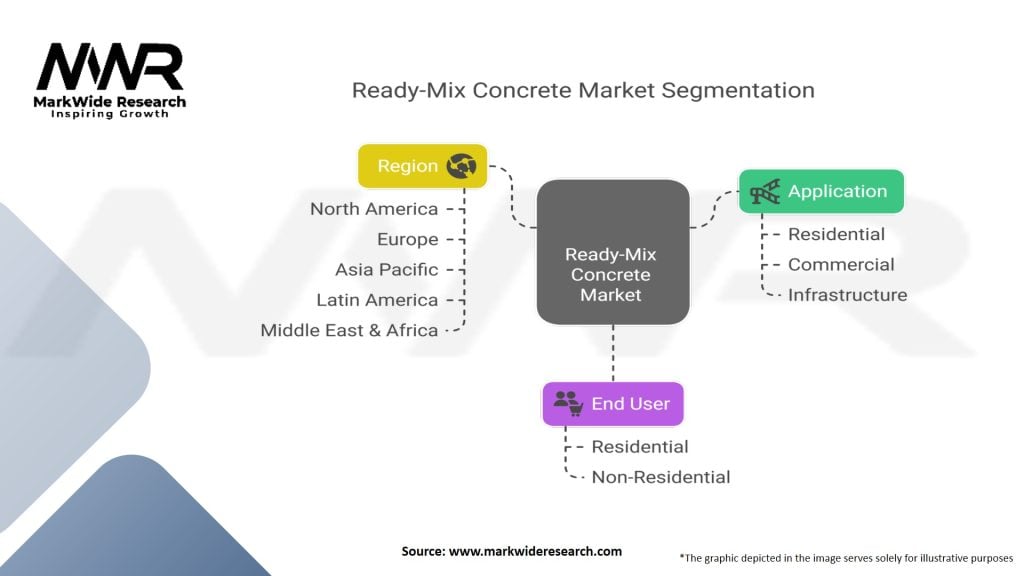 MWR
MarkWide Research
Inspiring Growth

Ready-Mix Concrete Market Segmentation

Region
North America
Europe
Asia Pacific
Latin America
Middle East & Africa

Ready-Mix Concrete Market

Application
Residential
Commercial
Infrastructure

End User
Residential
Non-Residential

Source: www.markwideresearch.com

*The graphic depicted in the image serves solely for illustrative purposes